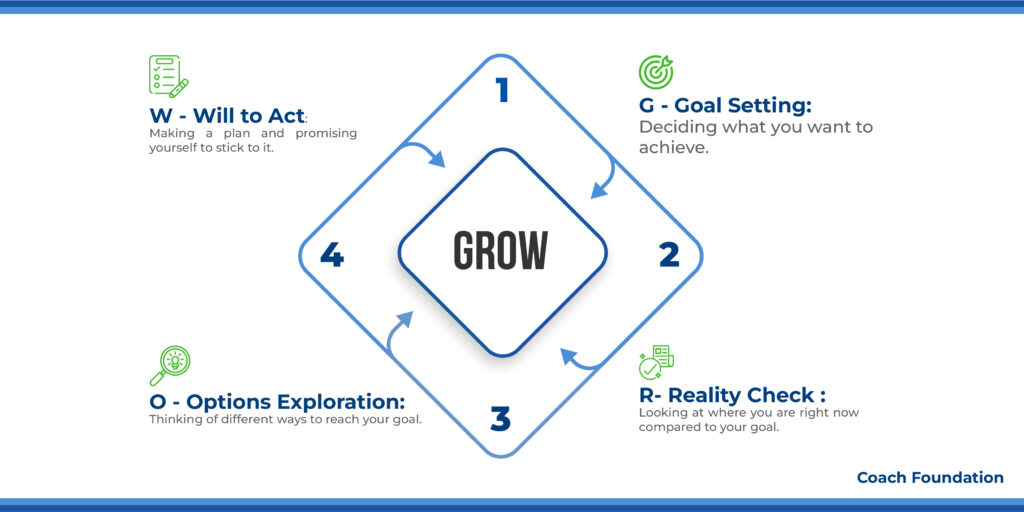 W - Will to Act:
Making a plan and promising yourself to stick to it.

1

G - Goal Setting:
Deciding what you want to achieve.

4

GROW

2

O - Options Exploration:
Thinking of different ways to reach your goal.

3

R- Reality Check :
Looking at where you are right now compared to your goal.

Coach Foundation